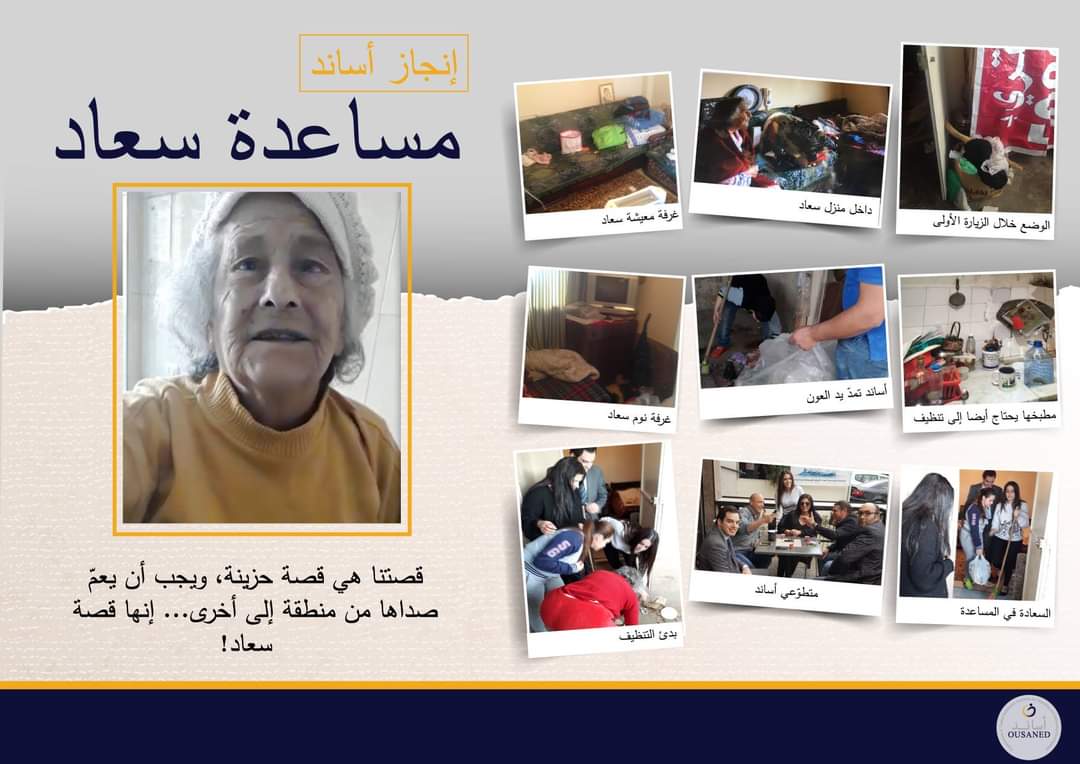 إنجاز أساند

مساعدة سعاد

قصتنا هي قصة حزينة، ويجب أن يعمّ صداها من منطقة إلى أخرى... إنها قصة سعاد!

الوضع خلال الزيارة الأولى

داخل منزل سعاد

غرفة معيشة سعاد

مطبخها يحتاج أيضا إلى تنظيف

أساند تمدّ يد العون

غرفة نوم سعاد

السعادة في المساعدة

متطوّعي أساند

بدئ التنظيف

أساند
OUSANED